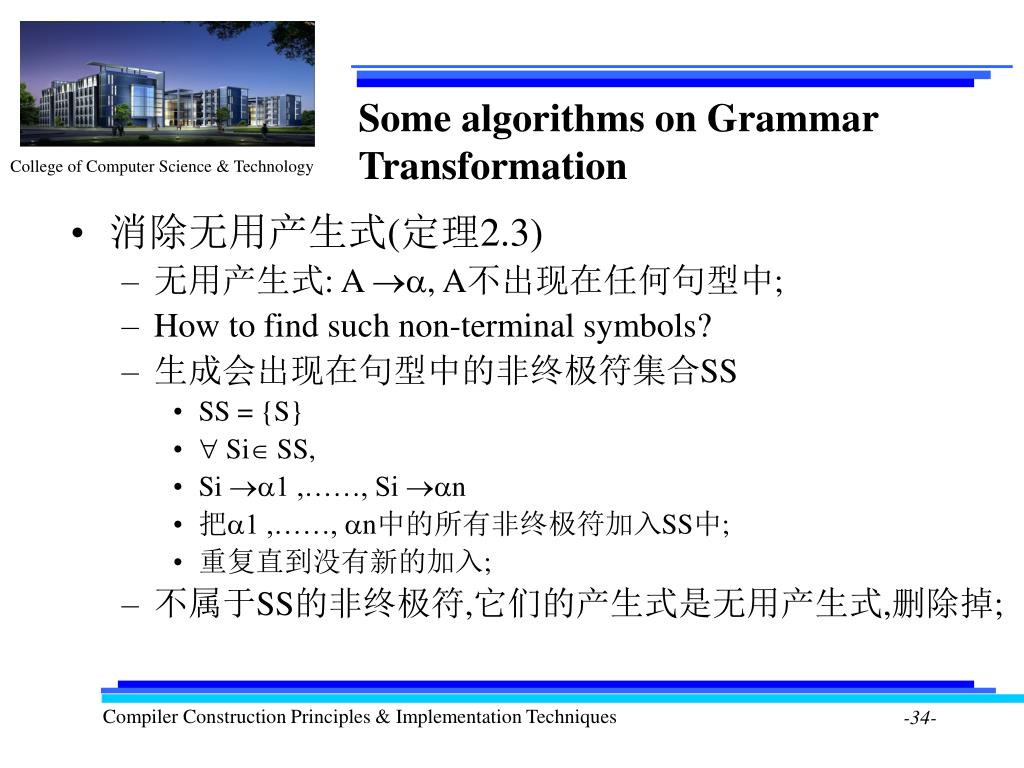 College of Computer Science & Technology

Some algorithms on Grammar Transformation

• 消除无用产生式(定理2.3)
– 无用产生式: A $\rightarrow\alpha$, A不出现在任何句型中;
– How to find such non-terminal symbols?
– 生成会出现在句型中的非终极符集合SS
• SS = {S}
• $\forall$ Si$\in$ SS,
• Si $\rightarrow\alpha$1 ,……, Si $\rightarrow\alpha$n
• 把$\alpha$1 ,……, $\alpha$n中的所有非终极符加入SS中;
• 重复直到没有新的加入;
– 不属于SS的非终极符,它们的产生式是无用产生式,删除掉;

Compiler Construction Principles & Implementation Techniques

-34-